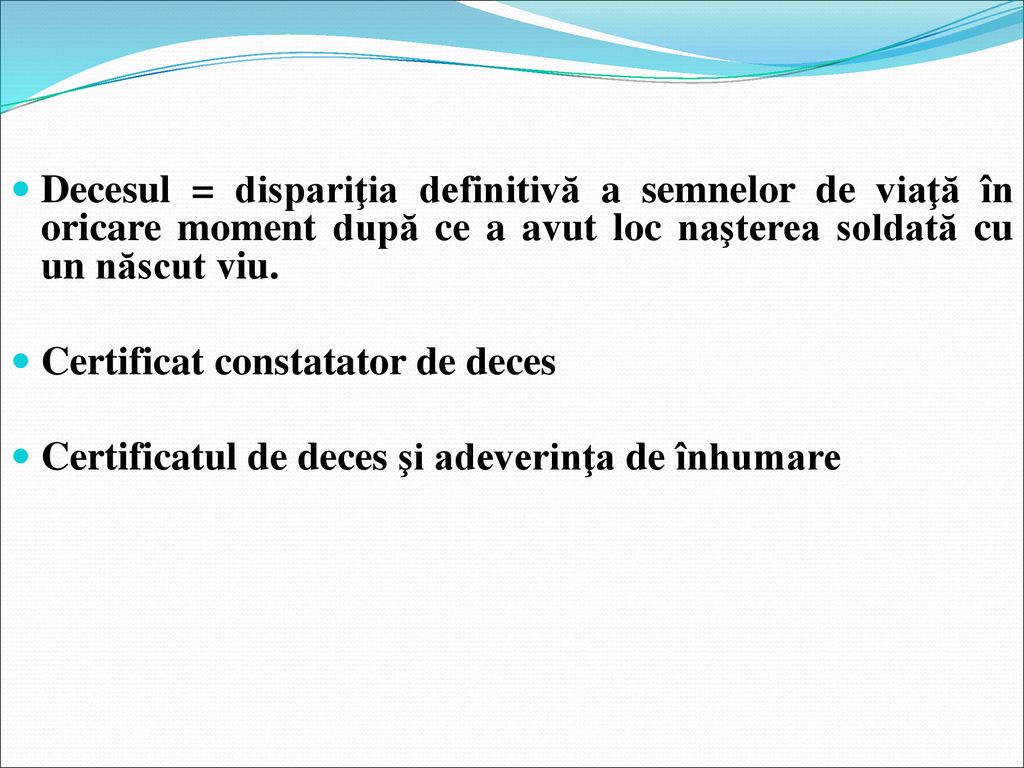 Decesul = dispariţia definitivă a semnelor de viaţă în oricare moment după ce a avut loc naşterea soldată cu un născut viu.

Certificat constatator de deces

Certificatul de deces şi adeverinţa de înhumare